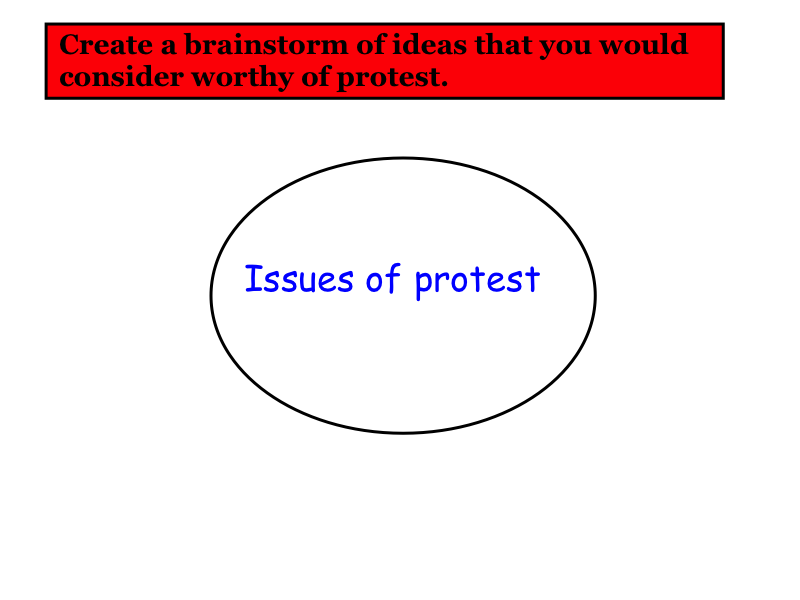 Create a brainstorm of ideas that you would consider worthy of protest.

Issues of protest